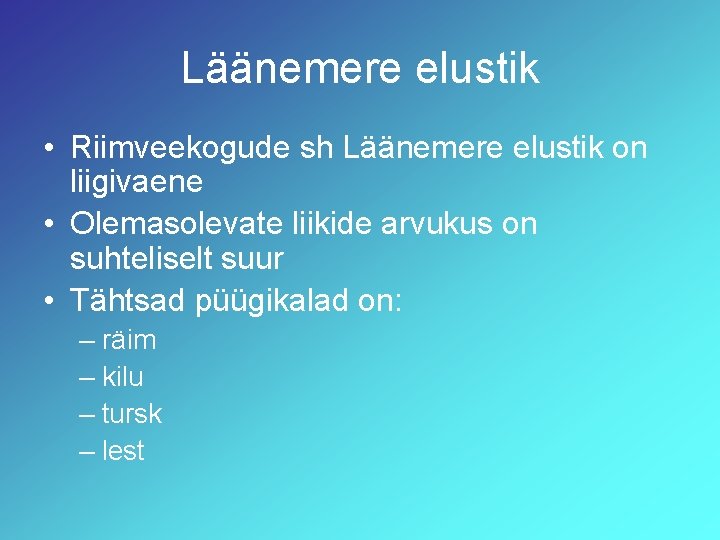 Läänemere elustik

• Riimveekogude sh Läänemere elustik on liigivaene
• Olemasolevate liikide arvukus on suhteliselt suur
• Tähtsad püügikalad on:
– räim
– kilu
– tursk
– lest